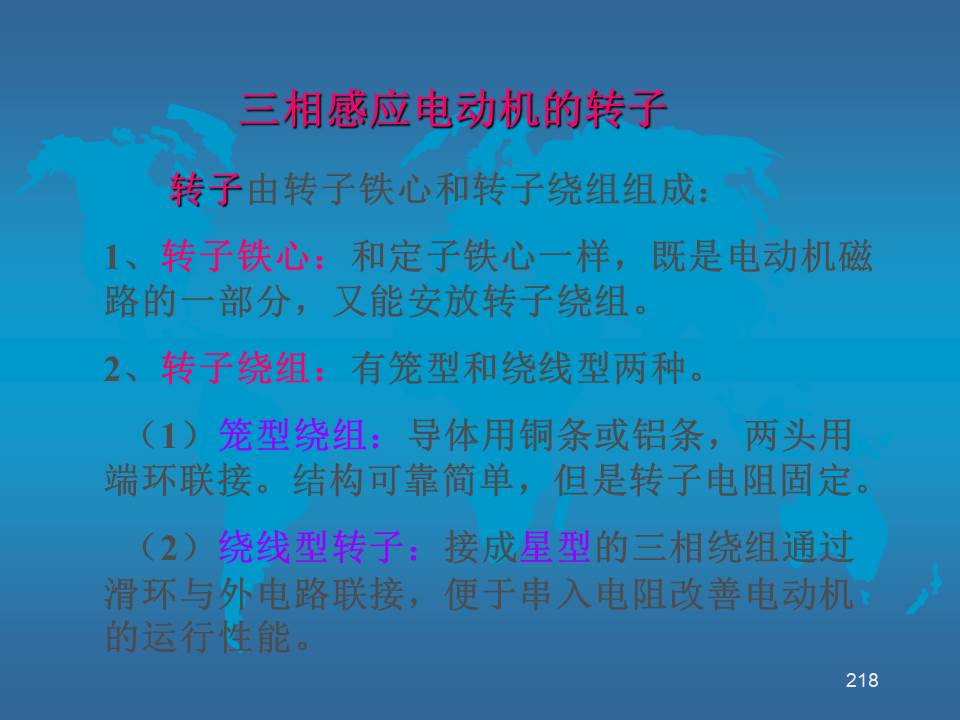 三相感应电动机的转子

转子由转子铁心和转子绕组组成：

1、转子铁心：和定子铁心一样，既是电动机磁路的一部分，又能安放转子绕组。

2、转子绕组：有笼型和绕线型两种。

（1）笼型绕组：导体用铜条或铝条，两头用端环联接。结构可靠简单，但是转子电阻固定。

（2）绕线型转子：接成星型的三相绕组通过滑环与外电路联接，便于串入电阻改善电动机的运行性能。

218